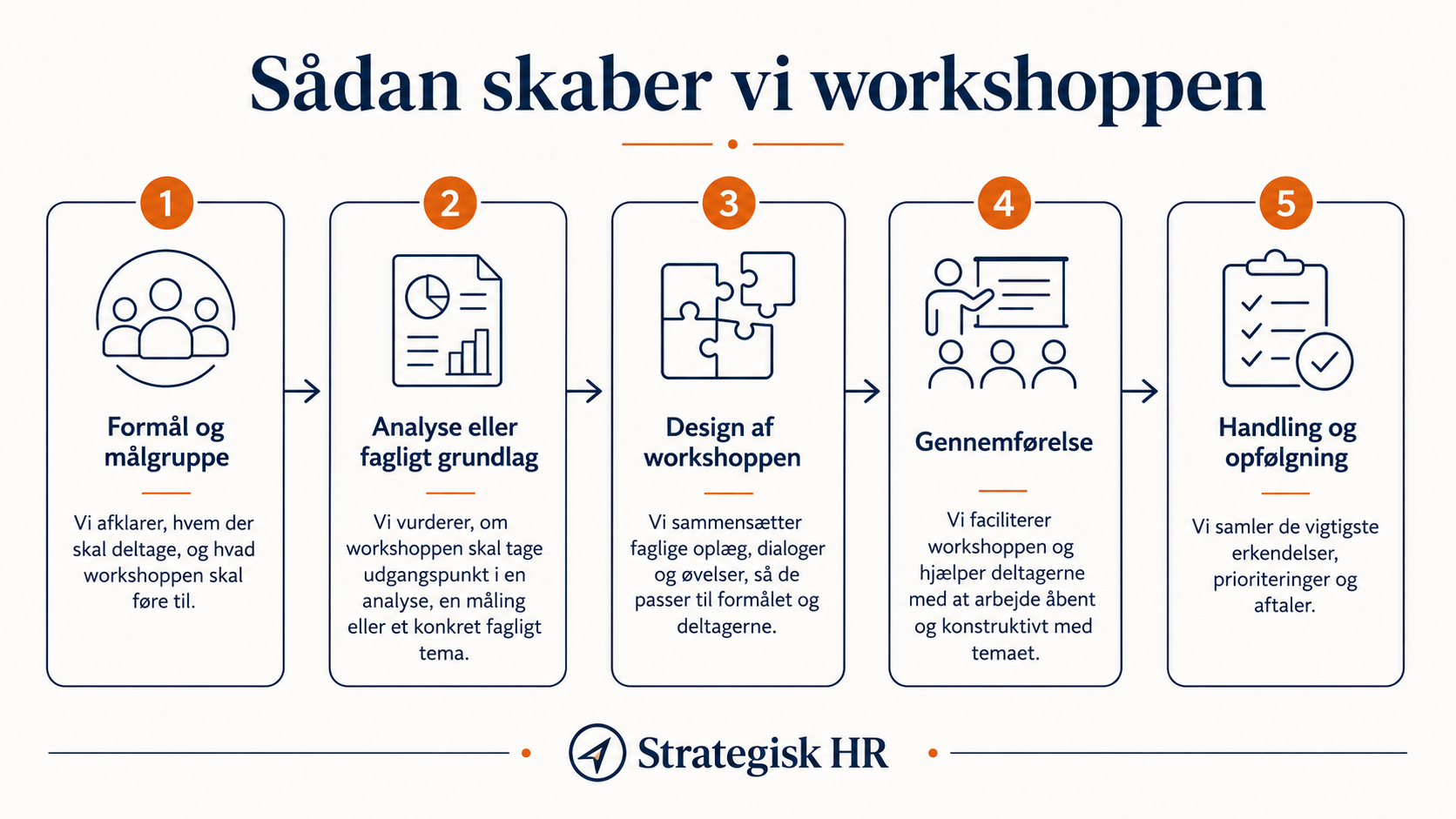 Sådan skaber vi workshoppen

1

Formål og målgruppe

Vi afklarer, hvem der skal deltage, og hvad workshoppen skal føre til.

2

Analyse eller fagligt grundlag

Vi vurderer, om workshoppen skal tage udgangspunkt i en analyse, en måling eller et konkret fagligt tema.

3

Design af workshoppen

Vi sammensætter faglige oplæg, dialoger og øvelser, så de passer til formålet og deltagerne.

4

Gennemførelse

Vi faciliterer workshoppen og hjælper deltagerne med at arbejde åbent og konstruktivt med temaet.

5

Handling og opfølgning

Vi samler de vigtigste erkendelser, prioriteringer og aftaler.

Strategisk HR